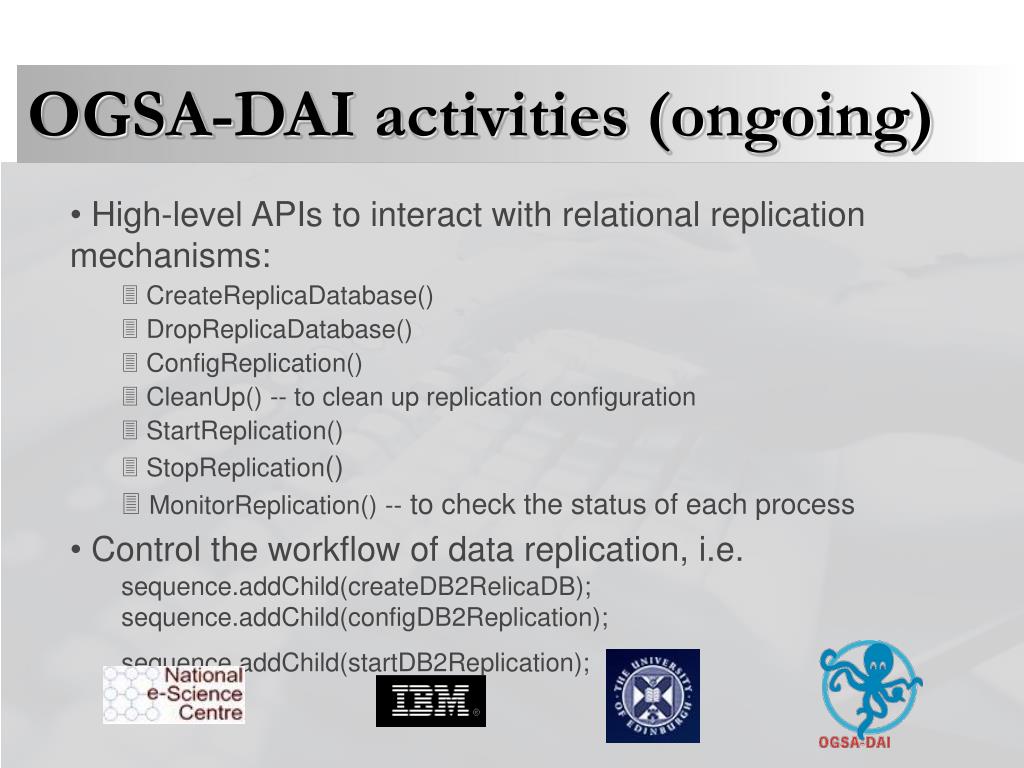 OGSA-DAI activities (ongoing)

• High-level APIs to interact with relational replication mechanisms:

CreateReplicaDatabase()
DropReplicaDatabase()
ConfigReplication()
CleanUp() -- to clean up replication configuration
StartReplication()
StopReplication()
MonitorReplication() -- to check the status of each process

• Control the workflow of data replication, i.e.
sequence.addChild(createDB2RelicaDB);
sequence.addChild(configDB2Replication);
sequence.addChild(startDB2Replication);

National e-Science Centre

IBM

THE UNIVERSITY OF EDINBURGH

OGSA-DAI